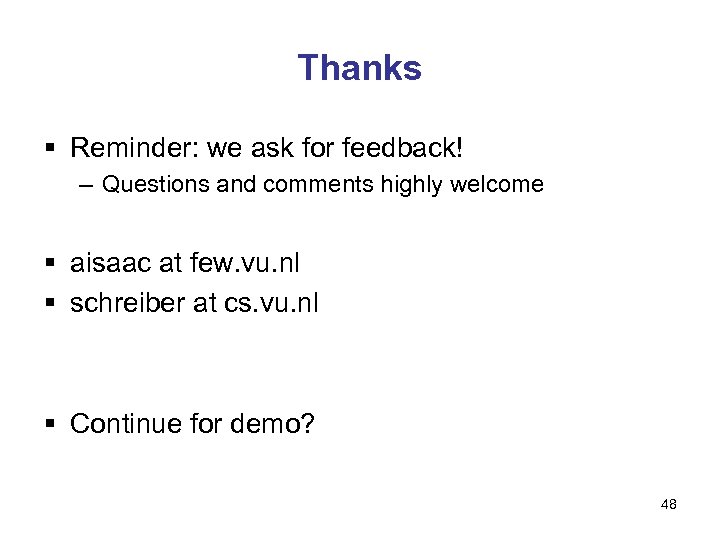 Thanks

▪ Reminder: we ask for feedback!
– Questions and comments highly welcome

▪ aisaac at few.vu.nl
▪ schreiber at cs.vu.nl

▪ Continue for demo?

48